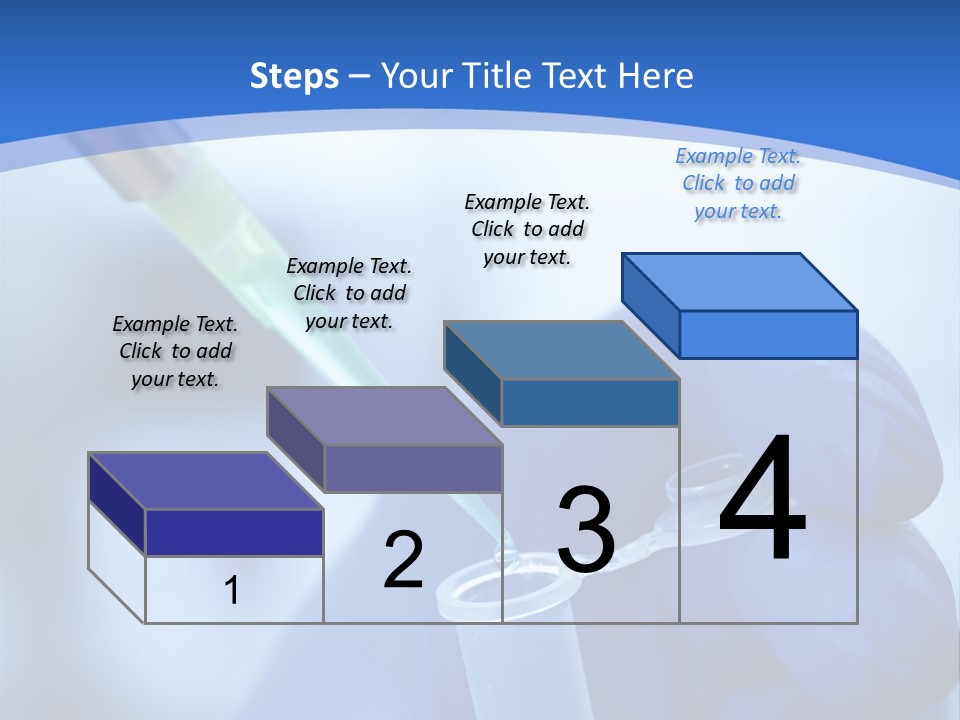 Steps – Your Title Text Here

Example Text. Click to add your text.

Example Text. Click to add your text.

Example Text. Click to add your text.

Example Text. Click to add your text.

1

2

3

4